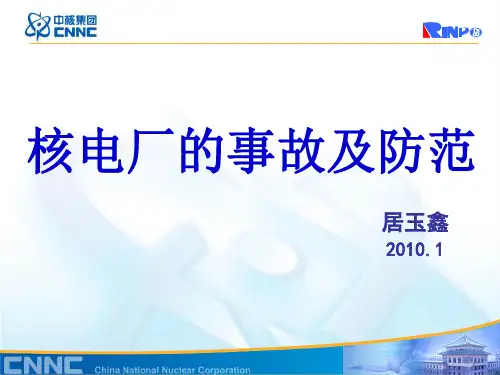 中核集团
CNNC

RINPO

核电厂的事故及防范

居玉鑫
2010. 1

CNNC China National Nuclear Corporation